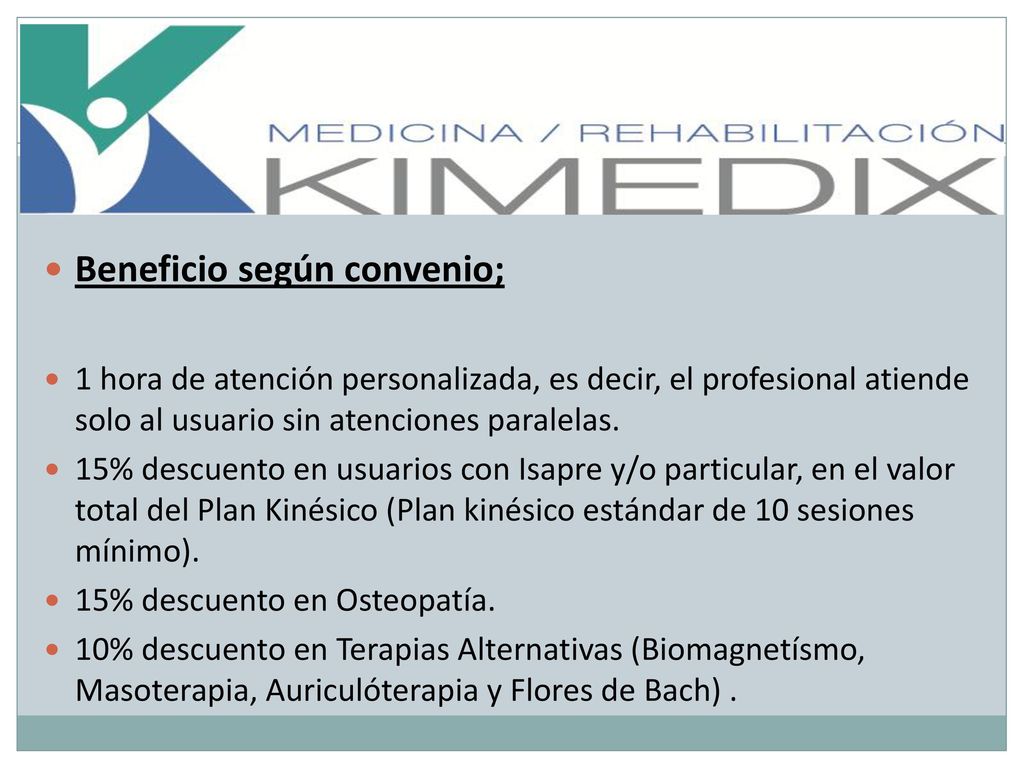 MEDICINA / REHABILITACIÓN
KIMEDIX

Beneficio según convenio;

1 hora de atención personalizada, es decir, el profesional atiende solo al usuario sin atenciones paralelas.

15% descuento en usuarios con Isapre y/o particular, en el valor total del Plan Kinésico (Plan kinésico estándar de 10 sesiones mínimo).

15% descuento en Osteopatía.

10% descuento en Terapias Alternativas (Biomagnetísmo, Masoterapia, Auriculóterapia y Flores de Bach) .